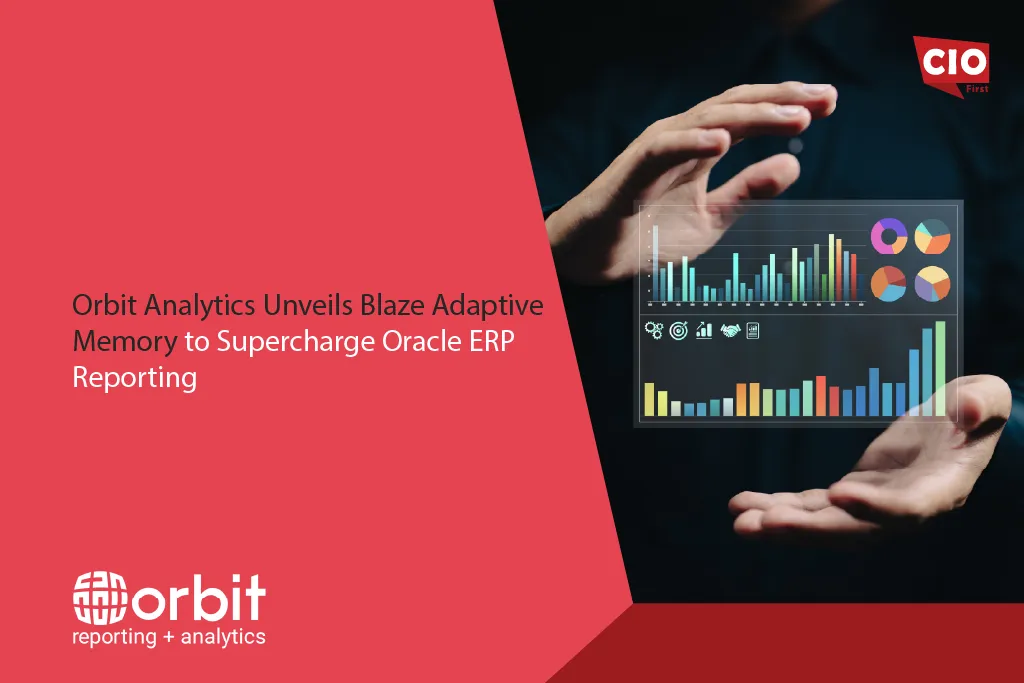 CIO
First

Orbit Analytics Unveils Blaze Adaptive Memory to Supercharge Oracle ERP Reporting

orbit
reporting + analytics